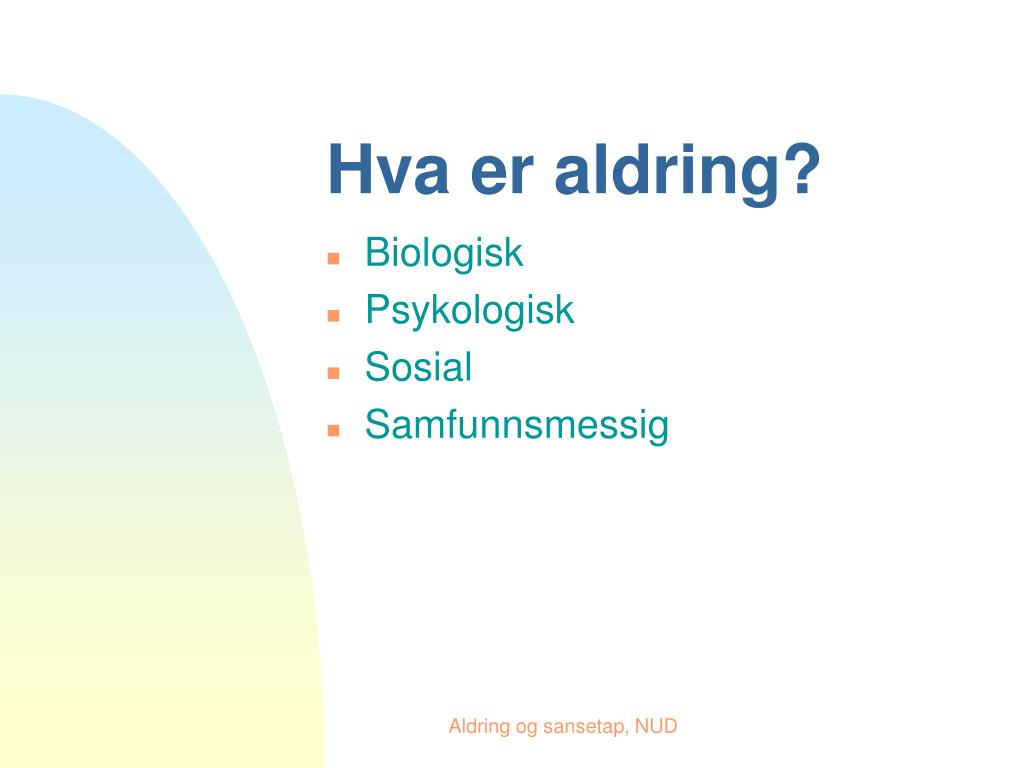 Hva er aldring?

- Biologisk
- Psykologisk
- Sosial
- Samfunnsmessig

Aldring og sansetap, NUD